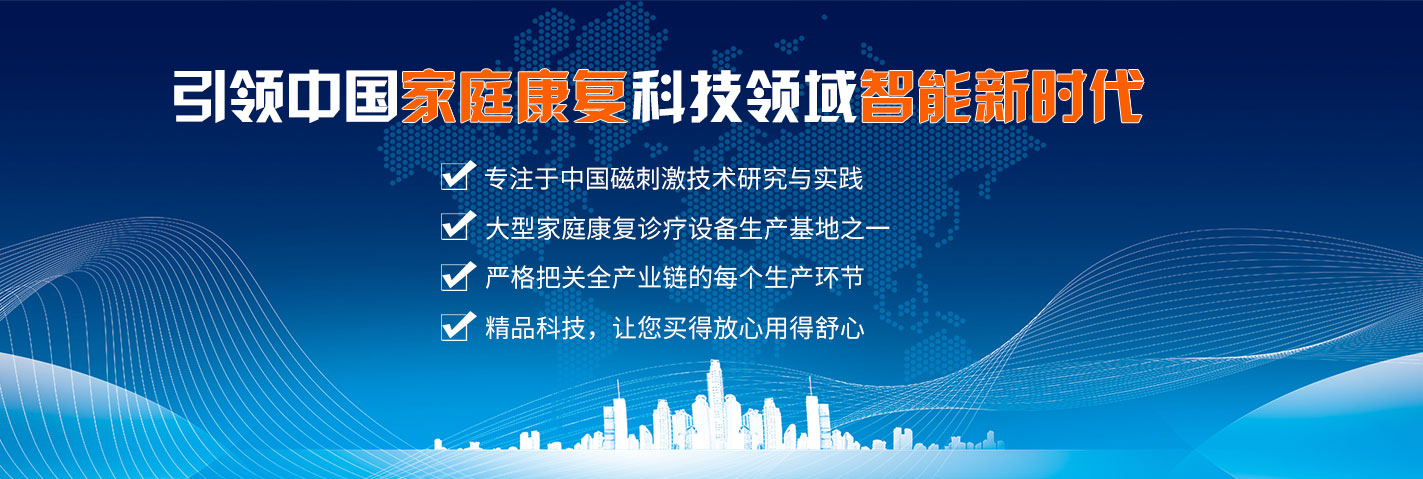 引领中国家庭康复科技领域智能新时代

专注于中国磁刺激技术研究与实践

大型家庭康复诊疗设备生产基地之一

严格把关全产业链的每个生产环节

精品科技，让您买得放心用得舒心